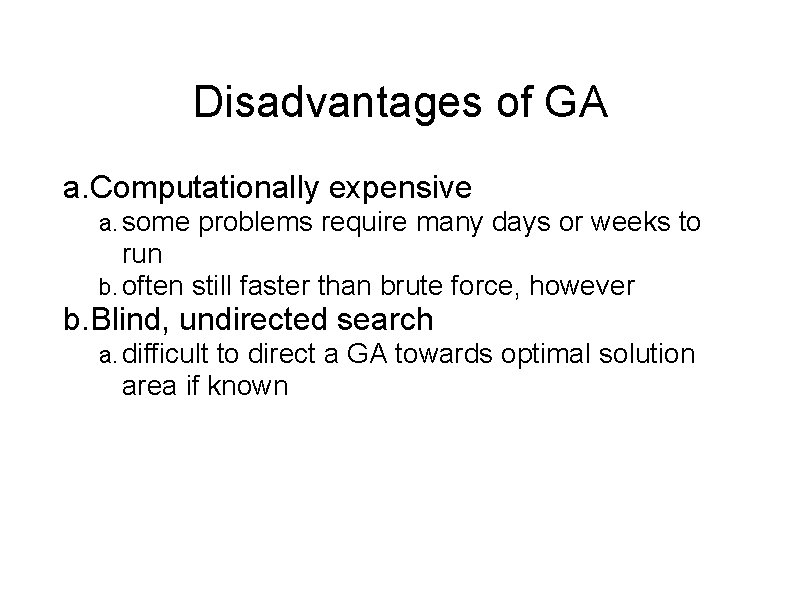 Disadvantages of GA

a.Computationally expensive
a. some problems require many days or weeks to run
b. often still faster than brute force, however
b.Blind, undirected search
a. difficult to direct a GA towards optimal solution area if known